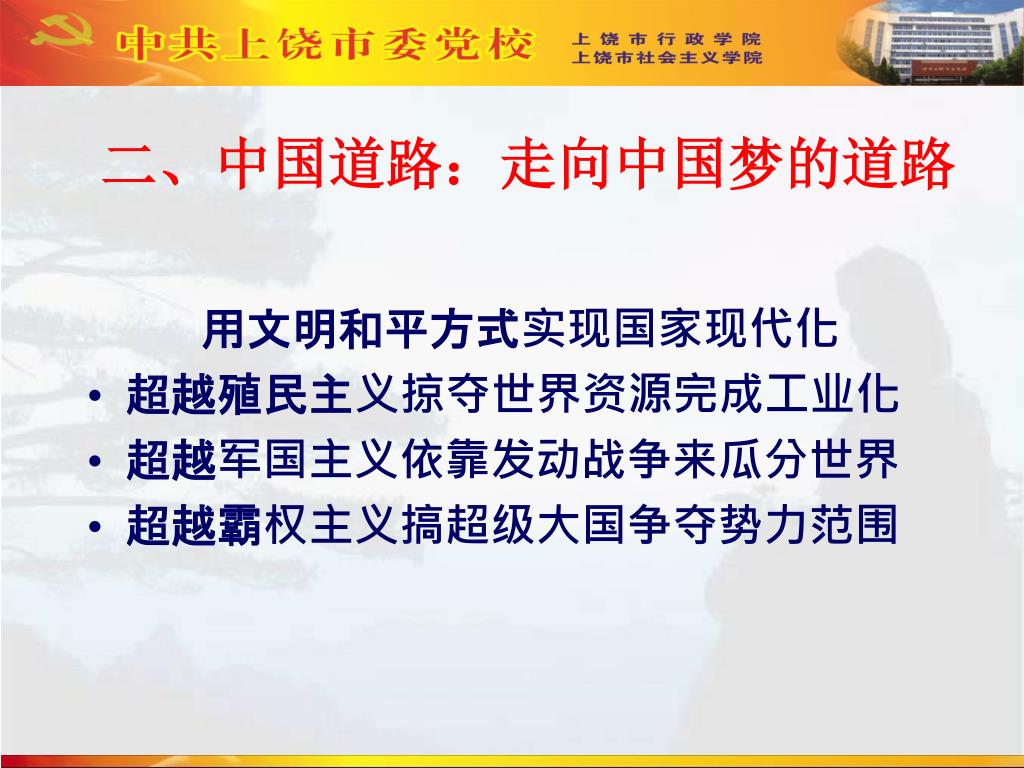 中共上饶市委党校 上饶市行政学院 上饶市社会主义学院

二、中国道路：走向中国梦的道路

用文明和平方式实现国家现代化

• 超越殖民主义掠夺世界资源完成工业化
• 超越军国主义依靠发动战争来瓜分世界
• 超越霸权主义搞超级大国争夺势力范围